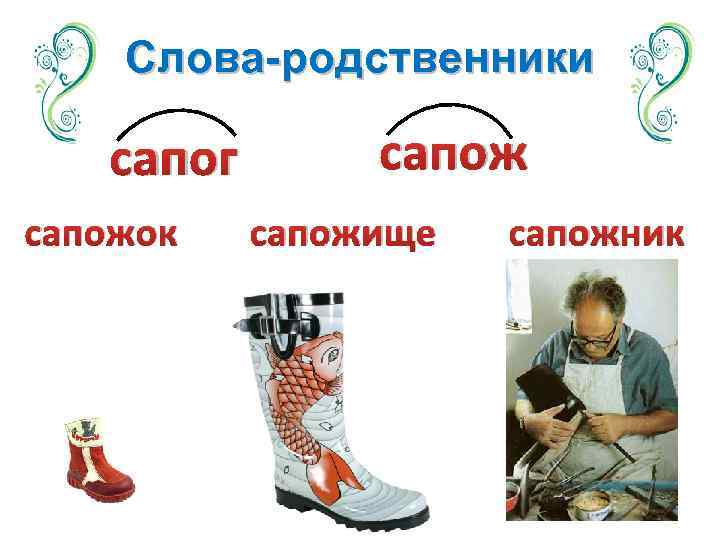 Слова-родственники

сапог

сапож

сапожок

сапожище

сапожник